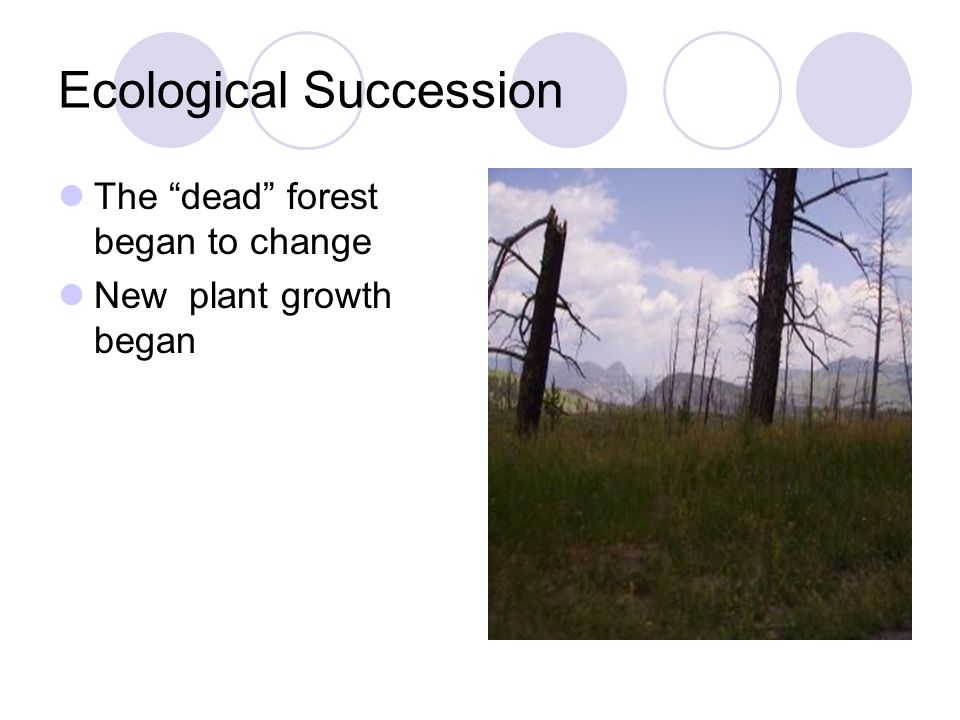 Ecological Succession

The “dead” forest began to change

New plant growth began